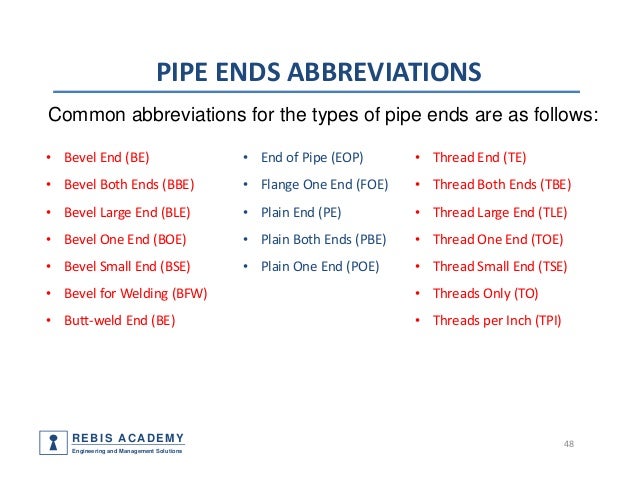 PIPE ENDS ABBREVIATIONS

Common abbreviations for the types of pipe ends are as follows:

• Bevel End (BE)
• Bevel Both Ends (BBE)
• Bevel Large End (BLE)
• Bevel One End (BOE)
• Bevel Small End (BSE)
• Bevel for Welding (BFW)
• Butt-weld End (BE)

• End of Pipe (EOP)
• Flange One End (FOE)
• Plain End (PE)
• Plain Both Ends (PBE)
• Plain One End (POE)

• Thread End (TE)
• Thread Both Ends (TBE)
• Thread Large End (TLE)
• Thread One End (TOE)
• Thread Small End (TSE)
• Threads Only (TO)
• Threads per Inch (TPI)

REBIS ACADEMY
Engineering and Management Solutions

48